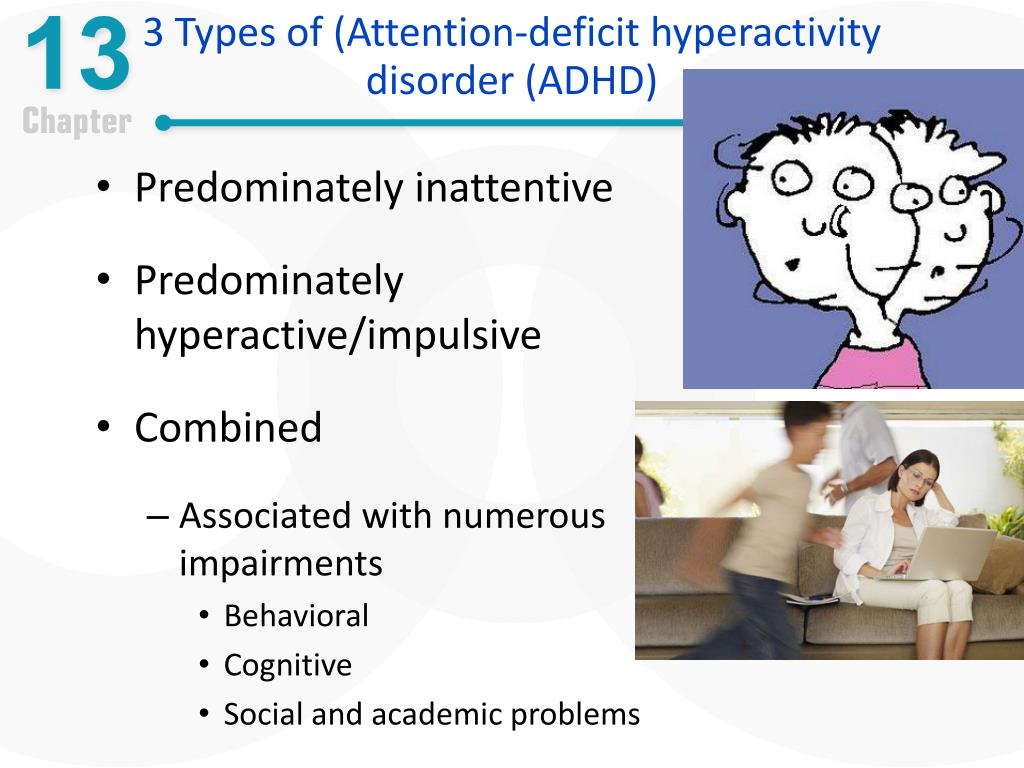 13
Chapter

3 Types of (Attention-deficit hyperactivity disorder (ADHD)

• Predominately inattentive
• Predominately hyperactive/impulsive
• Combined
– Associated with numerous impairments
• Behavioral
• Cognitive
• Social and academic problems